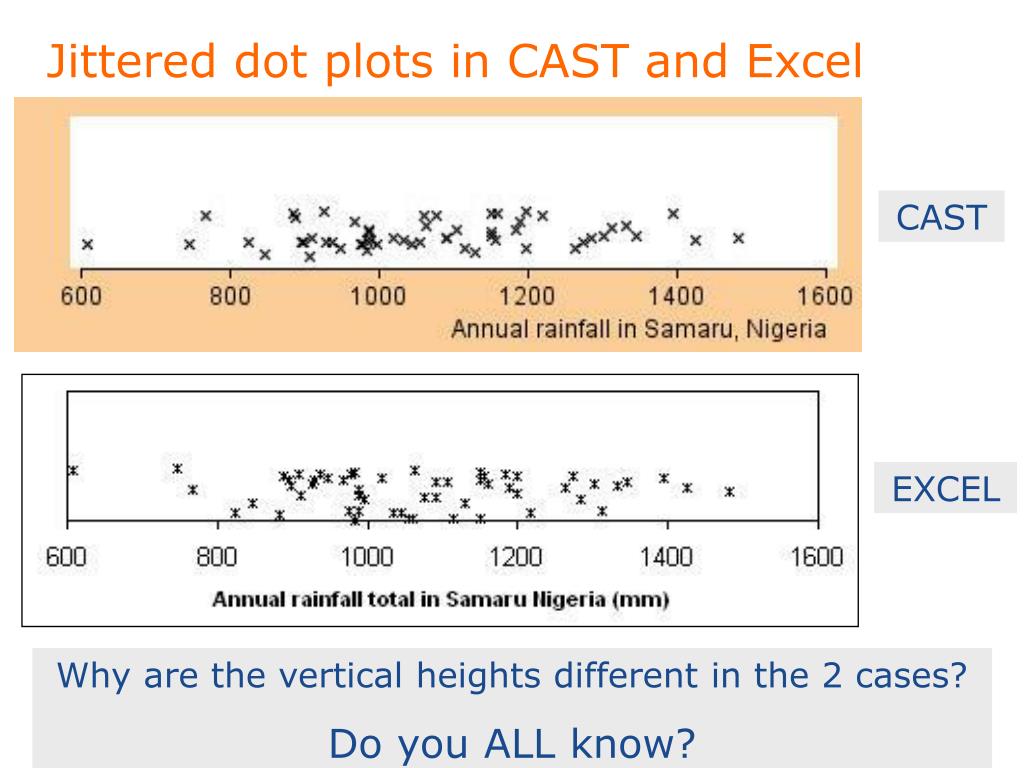 Jittered dot plots in CAST and Excel

600 800 1000 1200 1400 1600
Annual rainfall in Samaru, Nigeria

CAST

600 800 1000 1200 1400 1600
Annual rainfall total in Samaru Nigeria (mm)

EXCEL

Why are the vertical heights different in the 2 cases?

Do you ALL know?